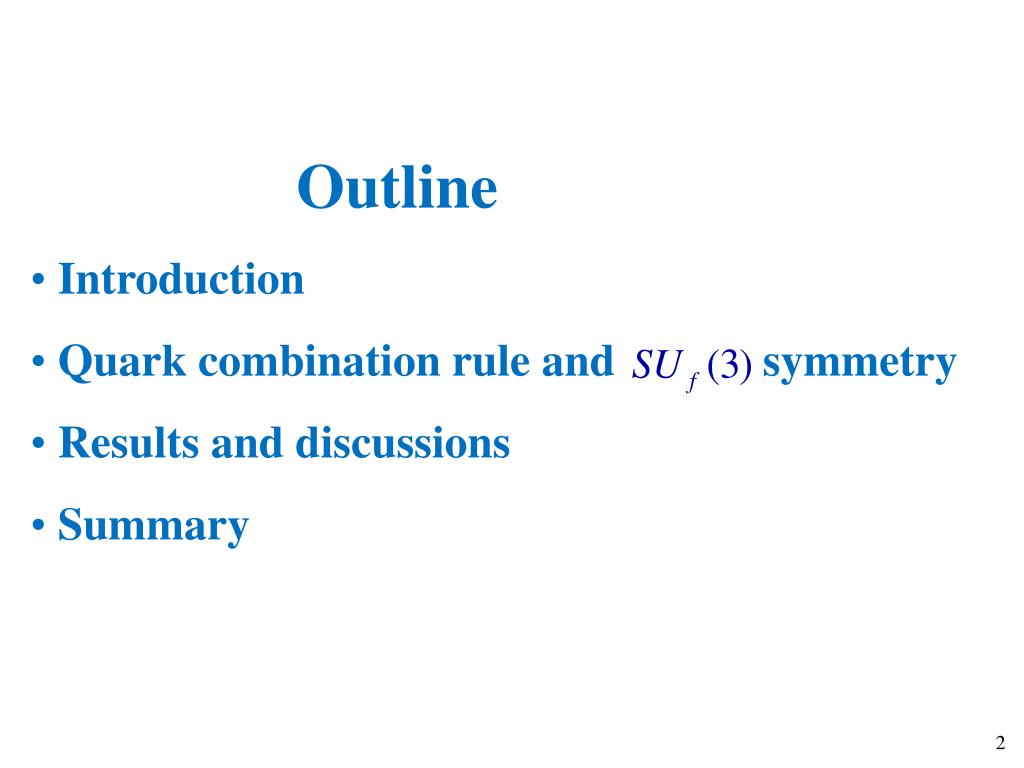 Outline

• Introduction

• Quark combination rule and $SU_f(3)$ symmetry

• Results and discussions

• Summary

2